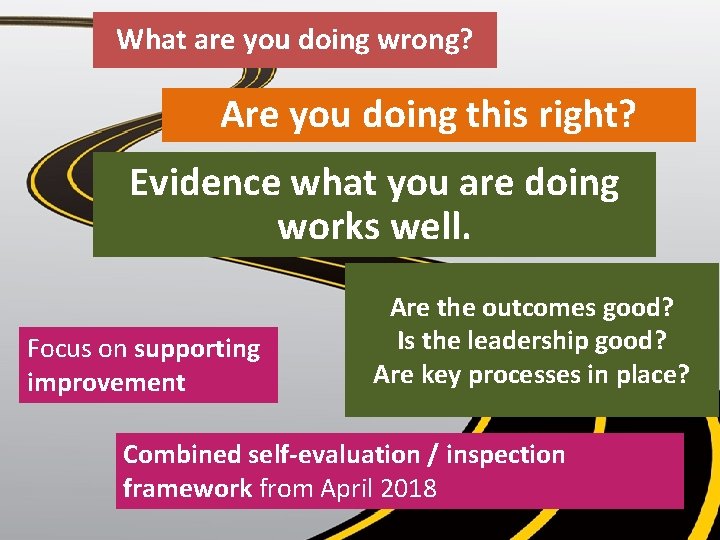 What are you doing wrong?

Are you doing this right?

Evidence what you are doing works well.

Are the outcomes good?
Is the leadership good?
Are key processes in place?

Focus on supporting improvement

Combined self-evaluation / inspection framework from April 2018